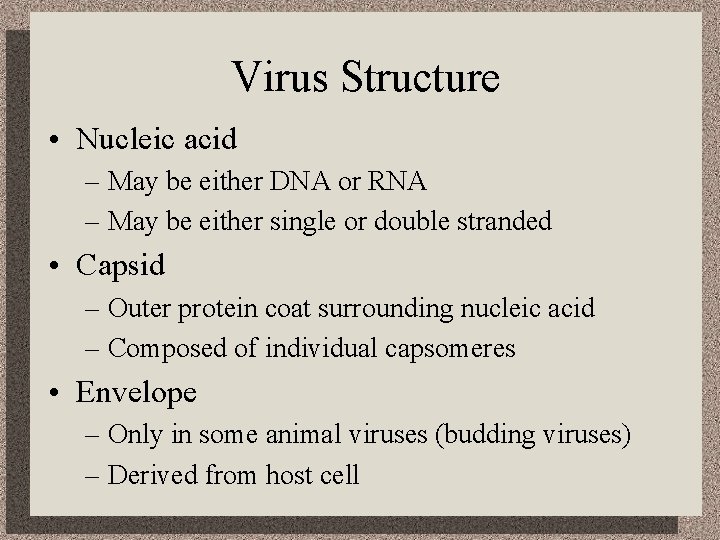 Virus Structure

• Nucleic acid
– May be either DNA or RNA
– May be either single or double stranded
• Capsid
– Outer protein coat surrounding nucleic acid
– Composed of individual capsomeres
• Envelope
– Only in some animal viruses (budding viruses)
– Derived from host cell